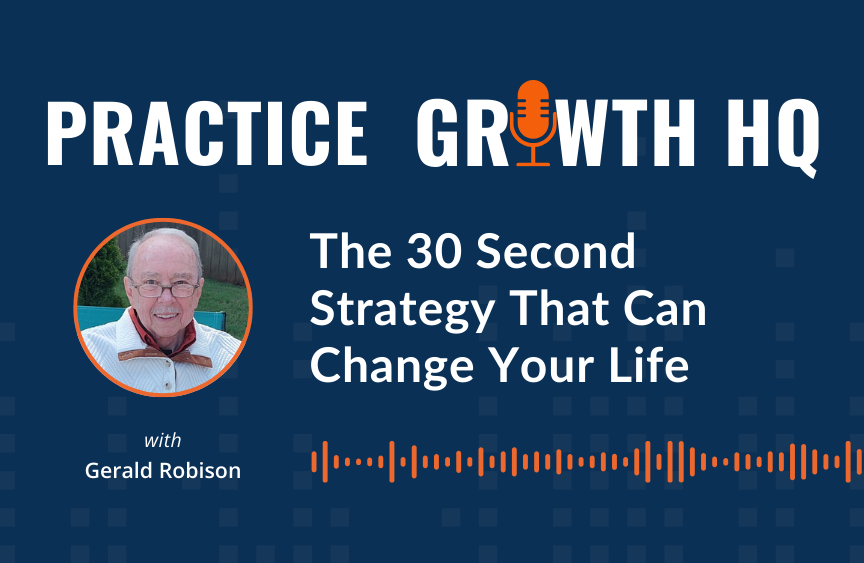 PRACTICE GROWTH HQ

The 30 Second Strategy That Can Change Your Life

with
Gerald Robison